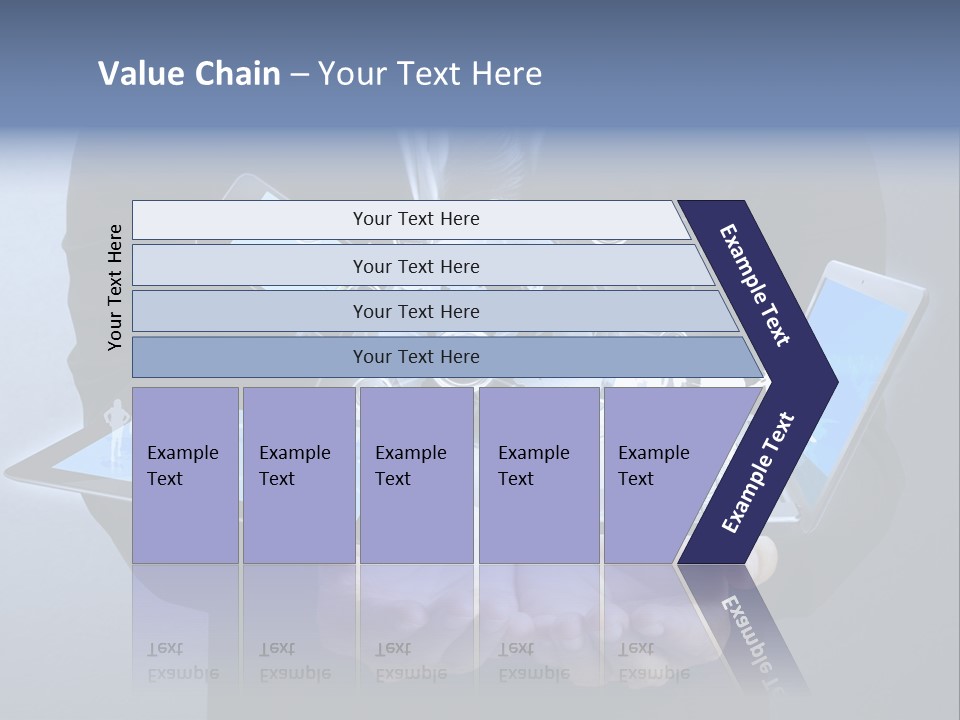 Value Chain – Your Text Here

Your Text Here

Your Text Here

Your Text Here

Your Text Here

Your Text Here

Example Text

Example Text

Example Text

Example Text

Example Text

Example Text

Example Text